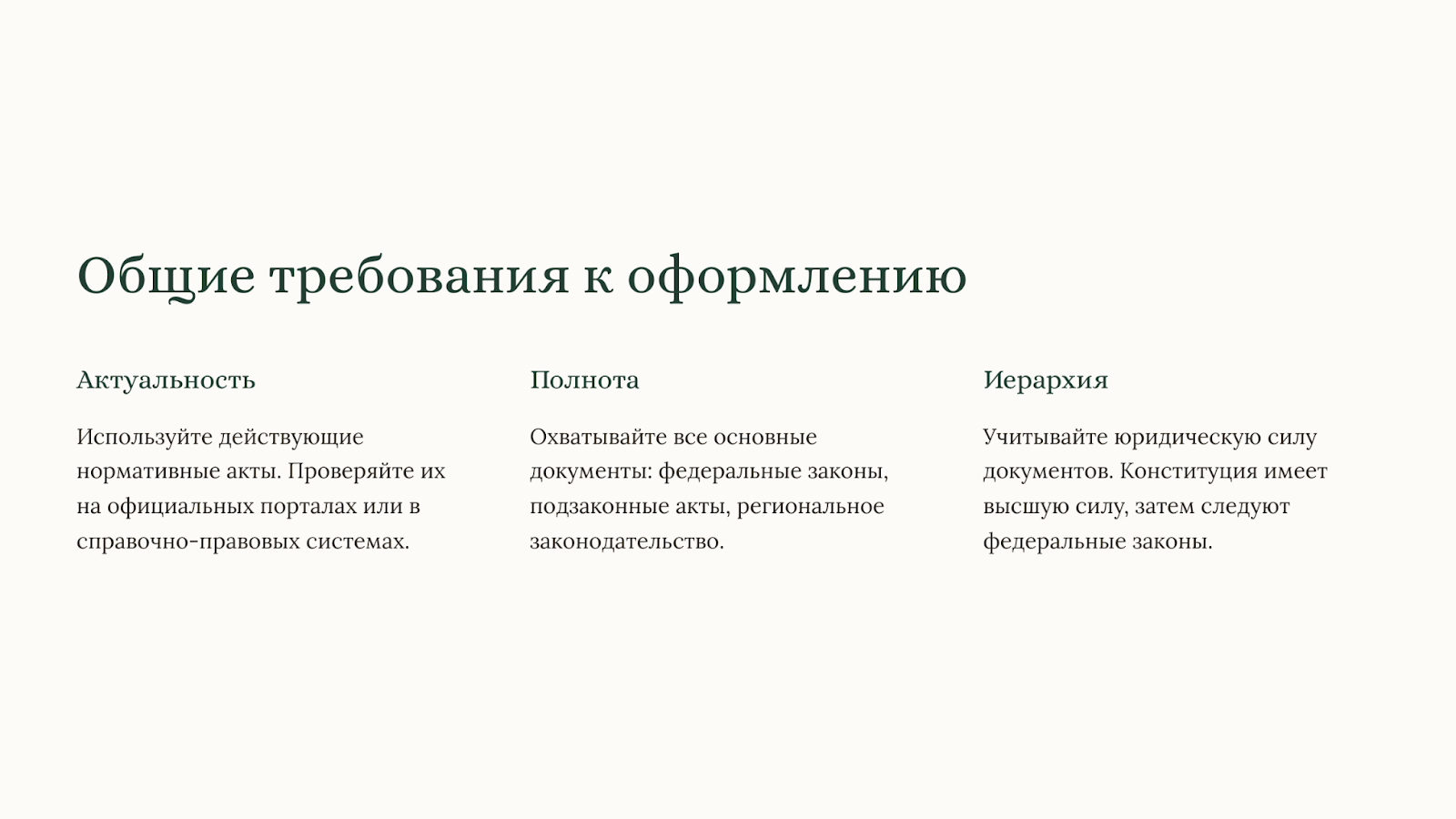 Общие требования к оформлению

Актуальность

Используйте действующие нормативные акты. Проверяйте их на официальных порталах или в справочно-правовых системах.

Полнота

Охватывайте все основные документы: федеральные законы, подзаконные акты, региональное законодательство.

Иерархия

Учитывайте юридическую силу документов. Конституция имеет высшую силу, затем следуют федеральные законы.